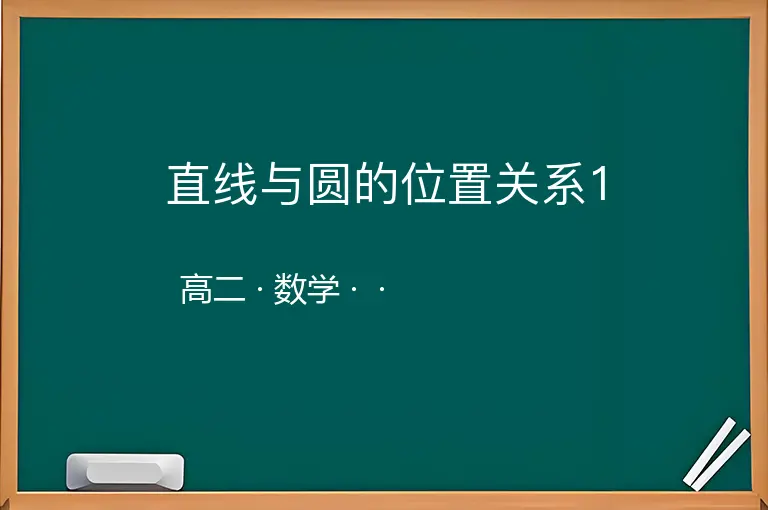 直线与圆的位置关系1

高二 · 数学 · ·